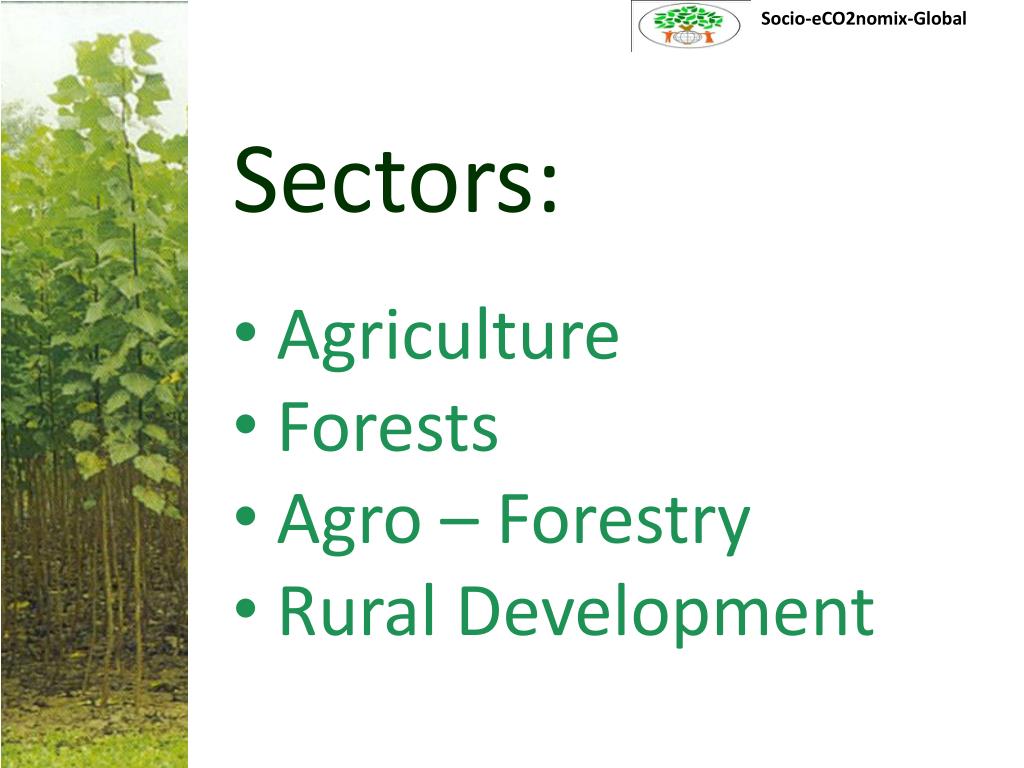 Socio-eCO2nomix-Global

Sectors:

• Agriculture
• Forests
• Agro – Forestry
• Rural Development